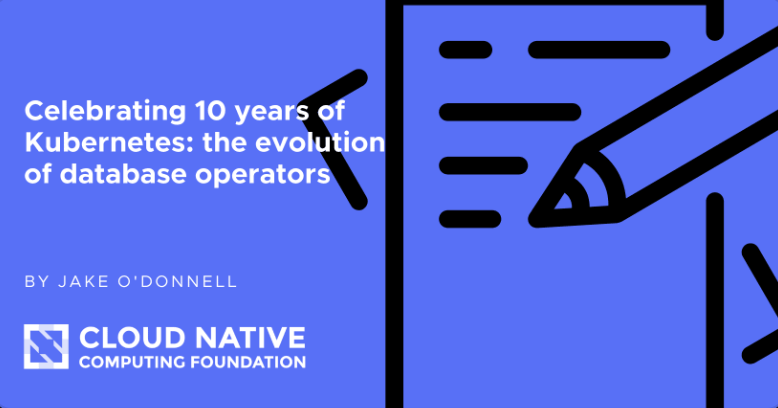 Celebrating 10 years of Kubernetes: the evolution of database operators

BY JAKE O'DONNELL

CLOUD NATIVE
COMPUTING FOUNDATION